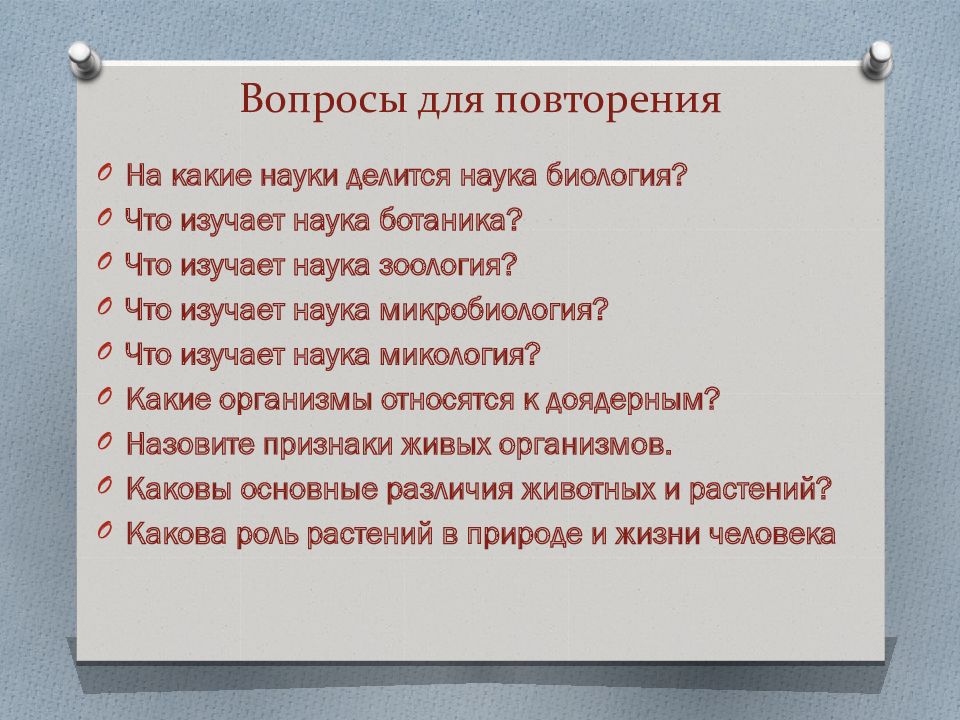 Вопросы для повторения

На какие науки делится наука биология?
Что изучает наука ботаника?
Что изучает наука зоология?
Что изучает наука микробиология?
Что изучает наука микология?
Какие организмы относятся к доядерным?
Назовите признаки живых организмов.
Каковы основные различия животных и растений?
Какова роль растений в природе и жизни человека